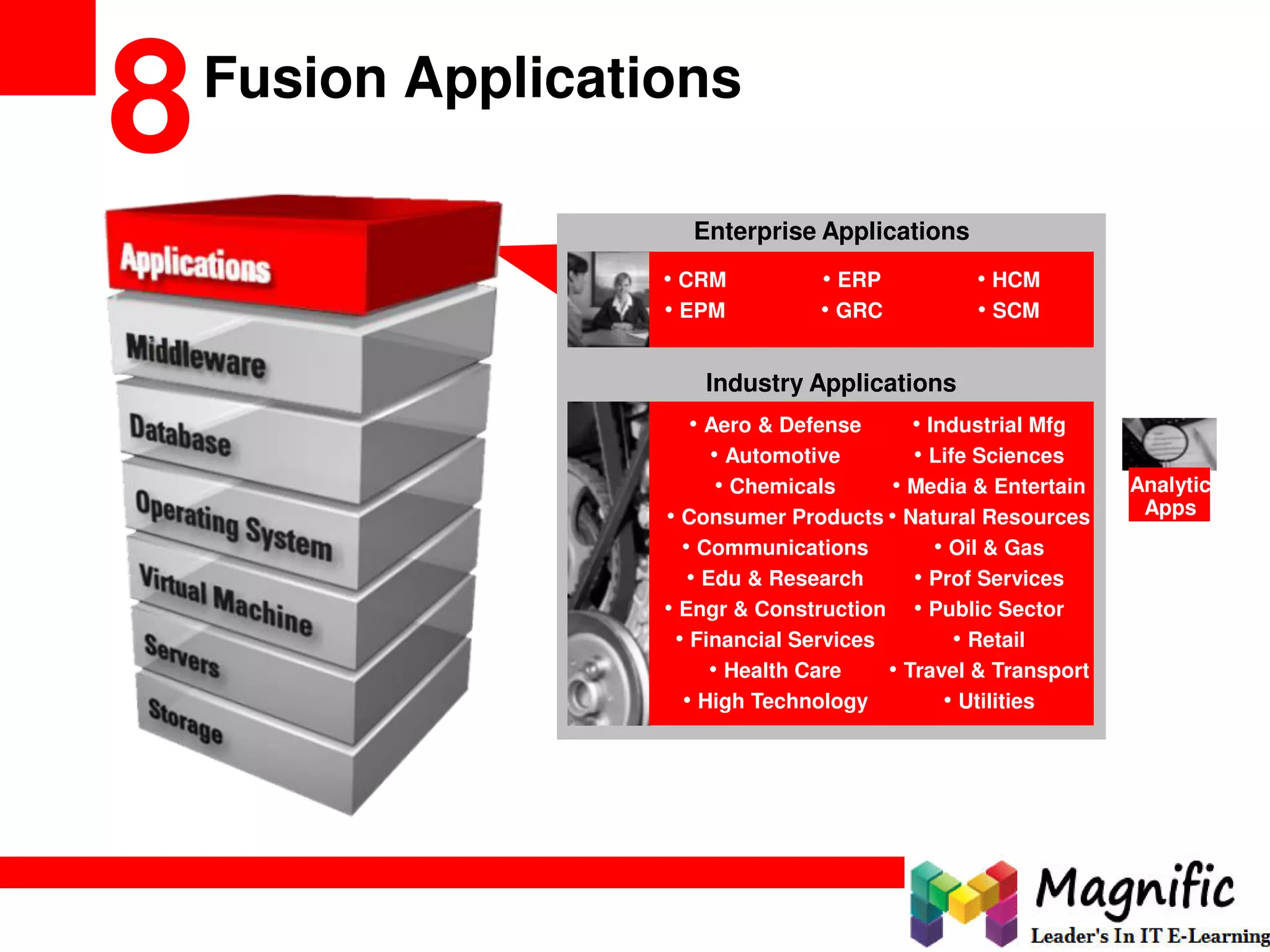 8 Fusion Applications

Applications

Middleware

Database

Operating System

Virtual Machine

Servers

Storage

Enterprise Applications

• CRM
• EPM

• ERP
• GRC

• HCM
• SCM

Industry Applications

• Aero & Defense
• Automotive
• Chemicals
• Consumer Products
• Communications
• Edu & Research
• Engr & Construction
• Financial Services
• Health Care
• High Technology

• Industrial Mfg
• Life Sciences
• Media & Entertain
• Natural Resources
• Oil & Gas
• Prof Services
• Public Sector
• Retail
• Travel & Transport
• Utilities

Analytic Apps

Magnific
Leader's In IT E-Learning